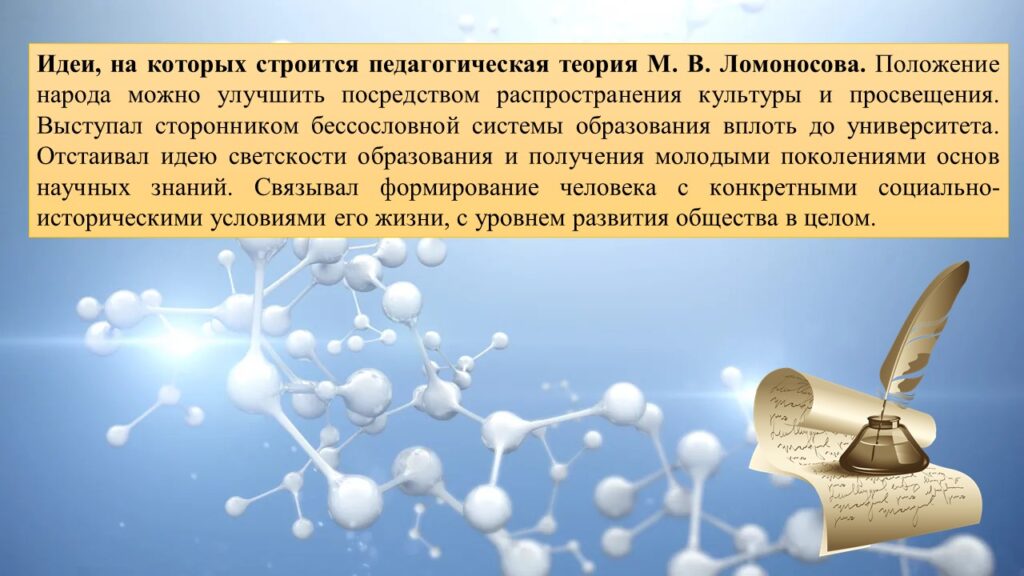 Идеи, на которых строится педагогическая теория М. В. Ломоносова. Положение народа можно улучшить посредством распространения культуры и просвещения. Выступал сторонником бессословной системы образования вплоть до университета. Отстаивал идею светскости образования и получения молодыми поколениями основ научных знаний. Связывал формирование человека с конкретными социально-историческими условиями его жизни, с уровнем развития общества в целом.